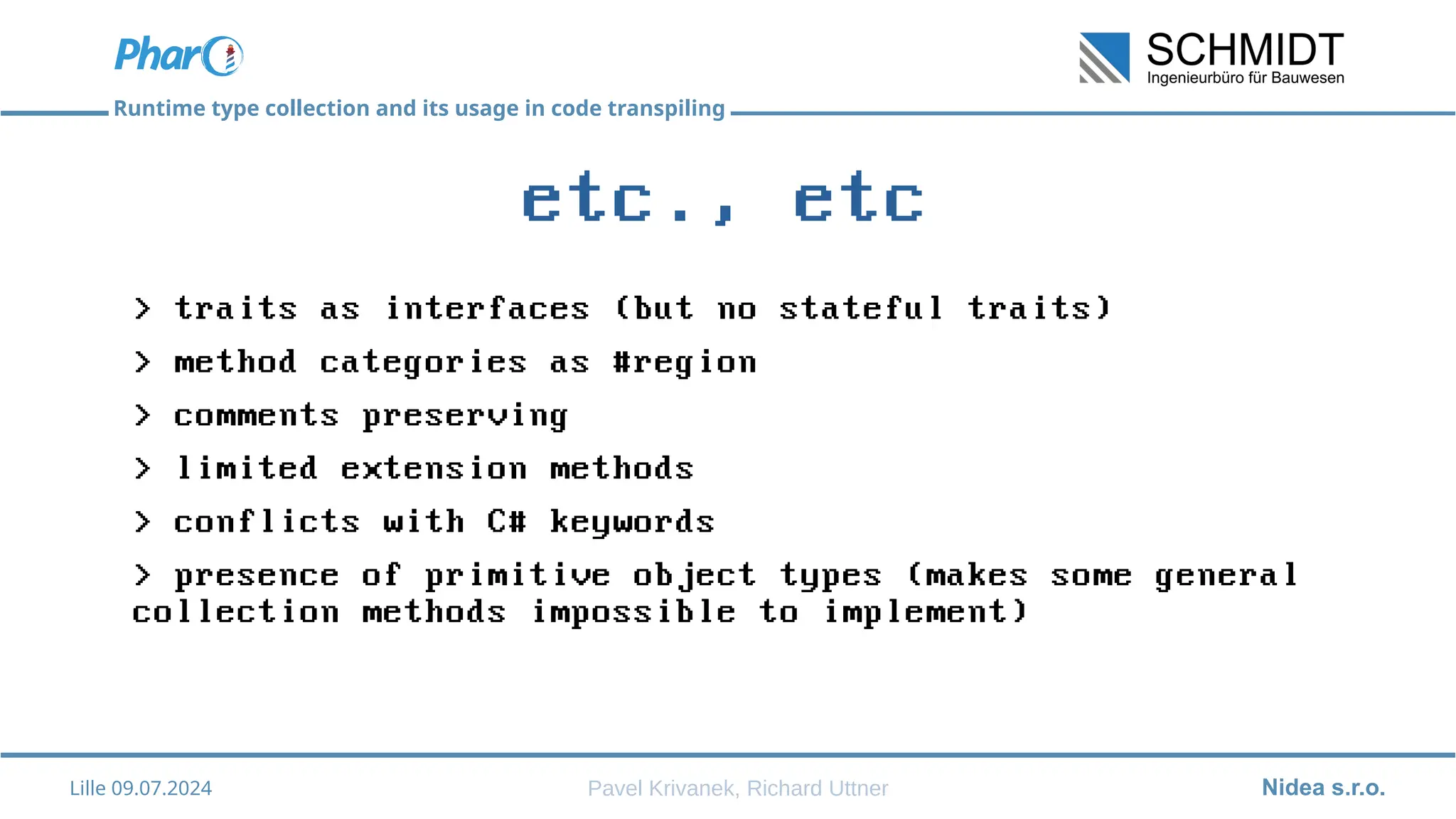 Pharo

SCHMIDT
Ingenieurbüro für Bauwesen

Runtime type collection and its usage in code transpiling

etc., etc

> traits as interfaces (but no stateful traits)

> method categories as #region

> comments preserving

> limited extension methods

> conflicts with C# keywords

> presence of primitive object types (makes some general collection methods impossible to implement)

Lille 09.07.2024

Pavel Krivanek, Richard Uttner

Nidea s.r.o.